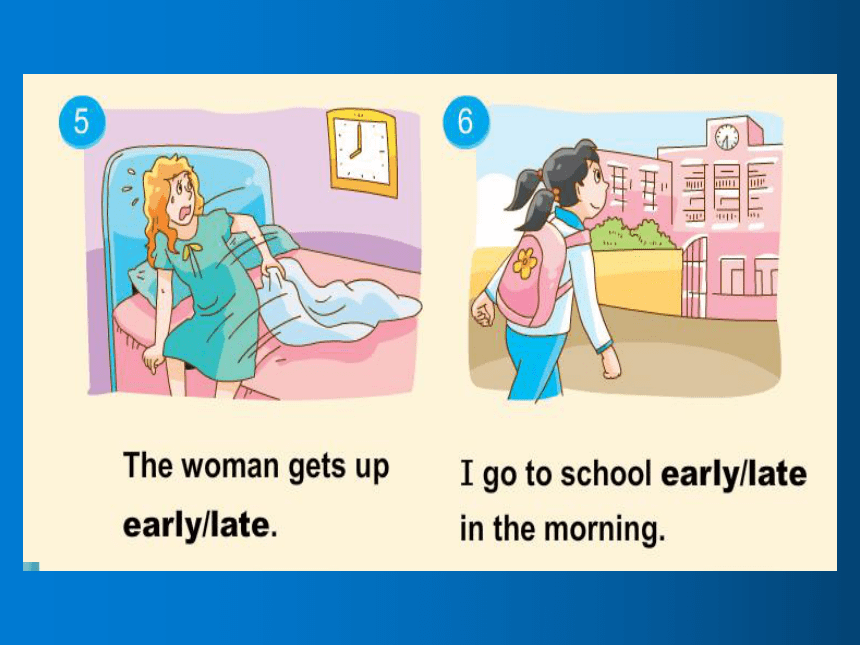 5

The woman gets up early/late.

6

I go to school early/late in the morning.